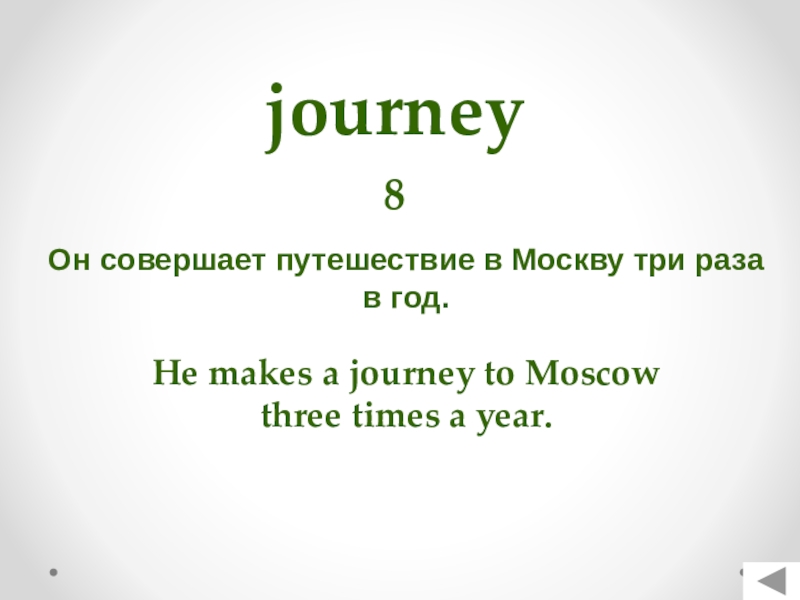 journey

8

Он совершает путешествие в Москву три раза в год.

He makes a journey to Moscow three times a year.